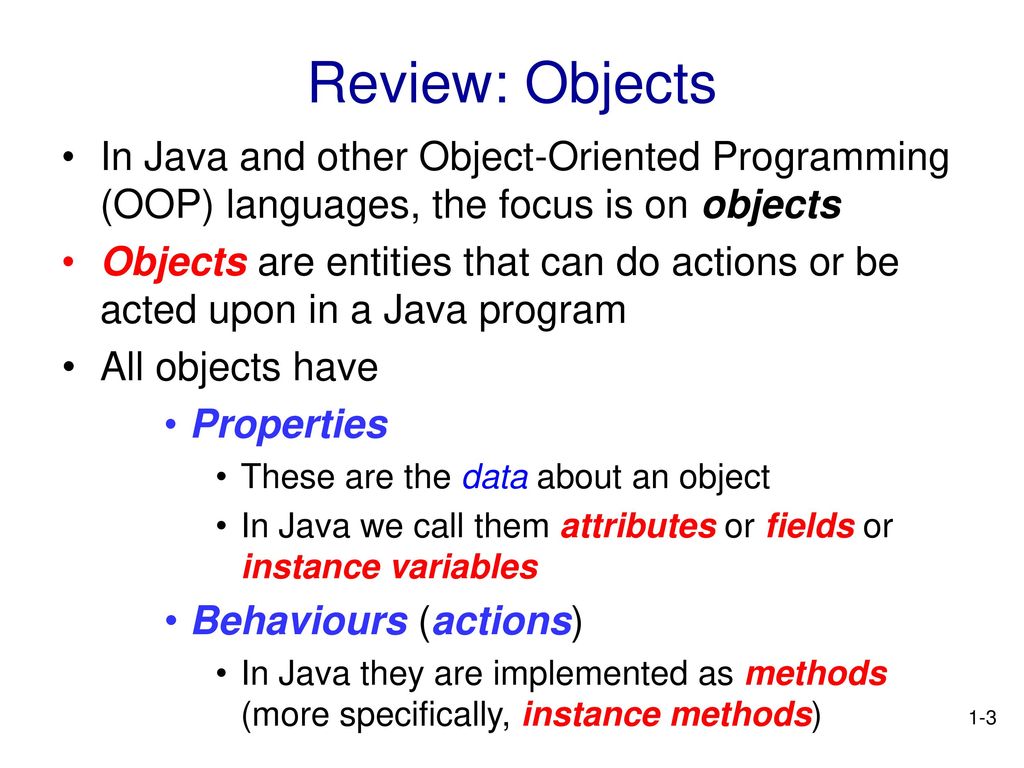 Review: Objects

• In Java and other Object-Oriented Programming (OOP) languages, the focus is on objects

• Objects are entities that can do actions or be acted upon in a Java program

• All objects have

• Properties

• These are the data about an object

• In Java we call them attributes or fields or instance variables

• Behaviours (actions)

• In Java they are implemented as methods (more specifically, instance methods)

1-3